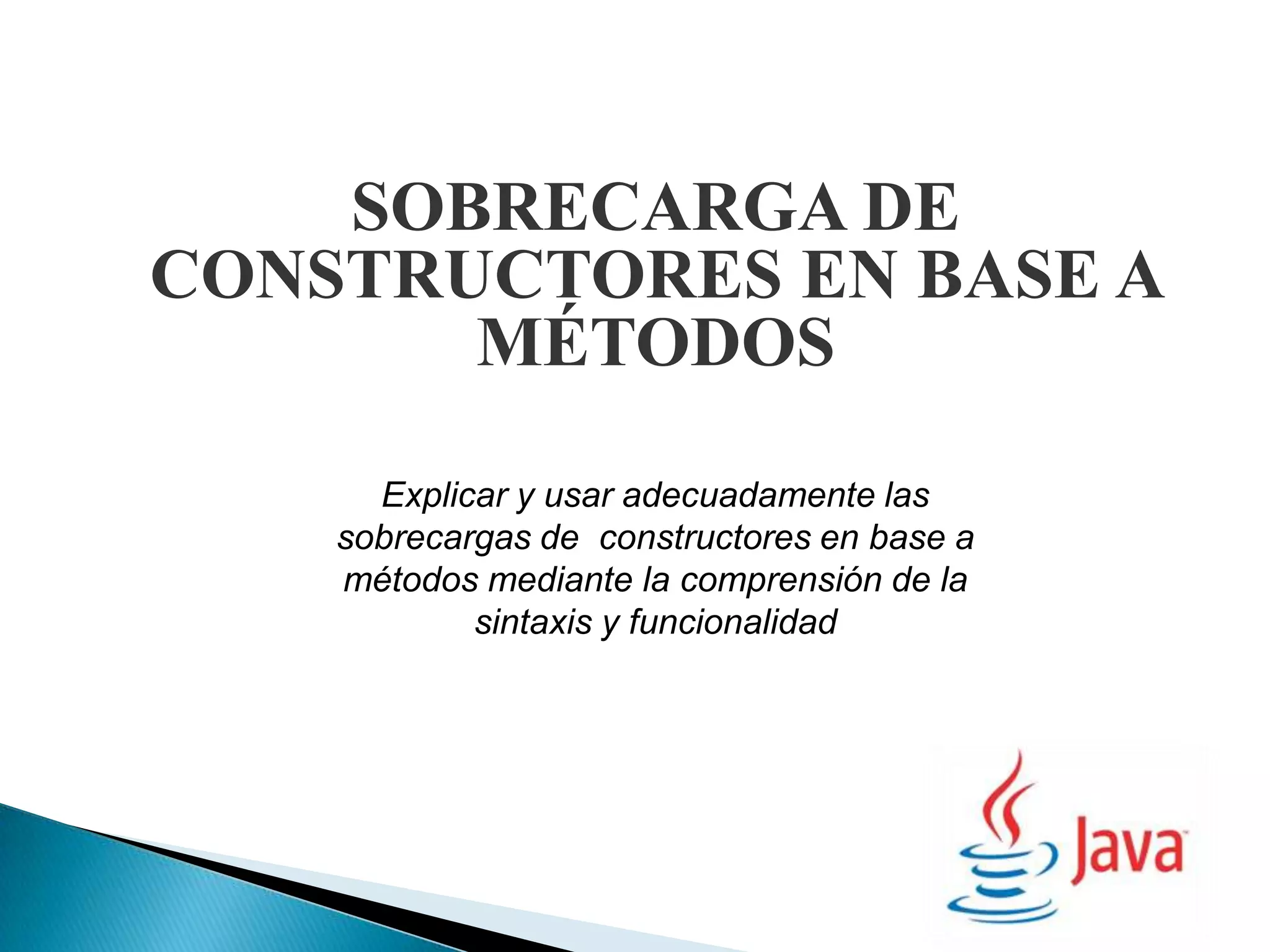 SOBRECARGA DE CONSTRUCTORES EN BASE A MÉTODOS

Explicar y usar adecuadamente las sobrecargas de  constructores en base a métodos mediante la comprensión de la sintaxis y funcionalidad

Java